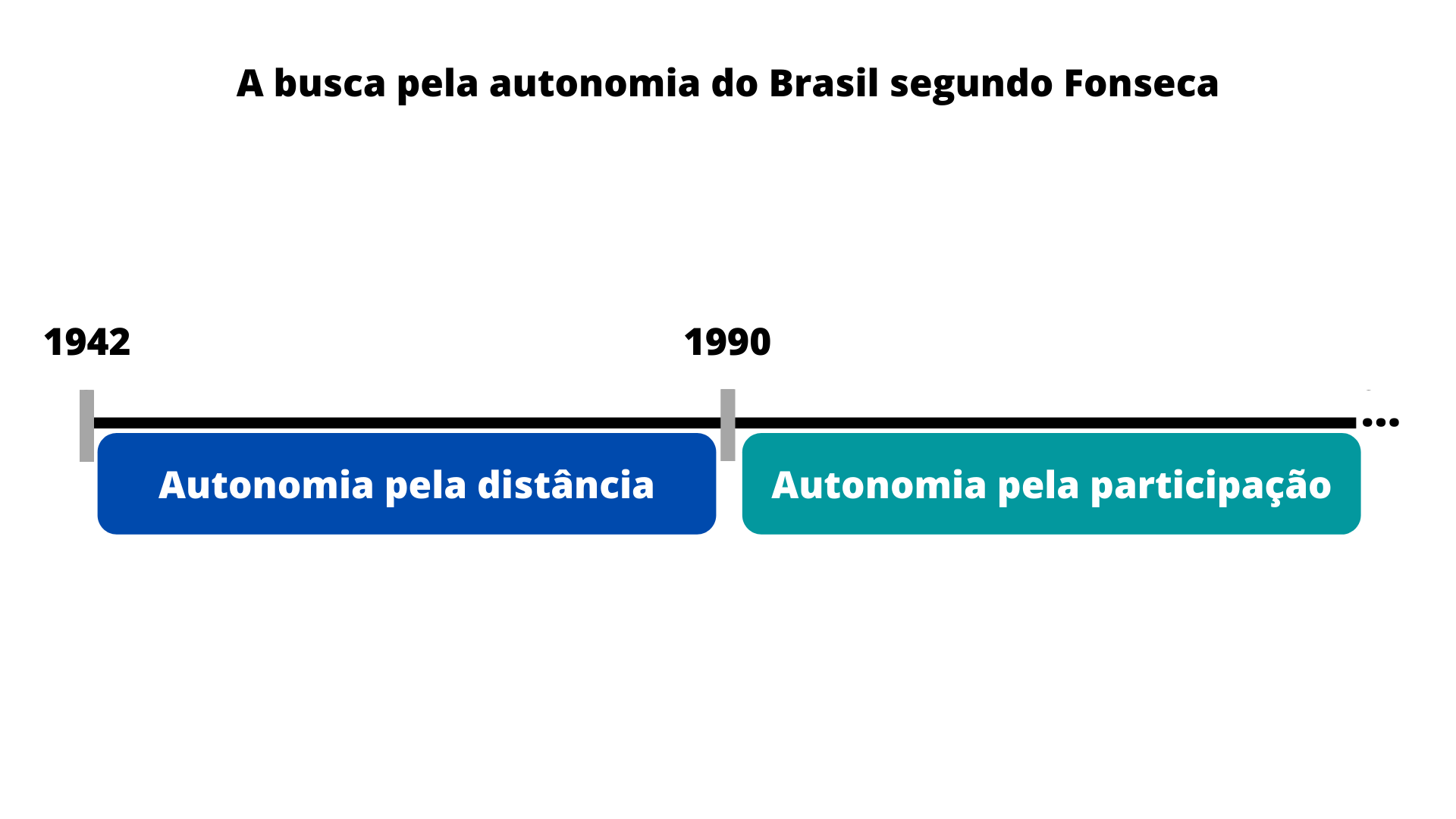 A busca pela autonomia do Brasil segundo Fonseca

1942

1990

...

Autonomia pela distância

Autonomia pela participação